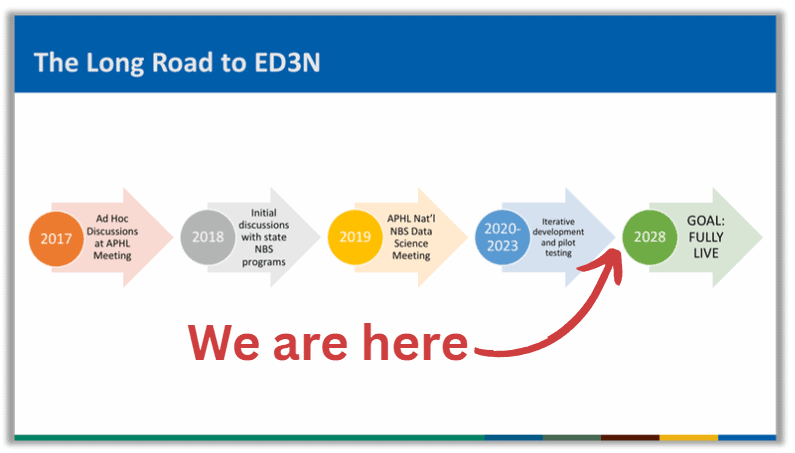 The Long Road to ED3N

2017 Ad Hoc Discussions at APHL Meeting

2018 Initial discussions with state NBS programs

2019 APHL Nat'l NBS Data Science Meeting

2020-2023 Iterative development and pilot testing

2028 GOAL: FULLY LIVE

We are here